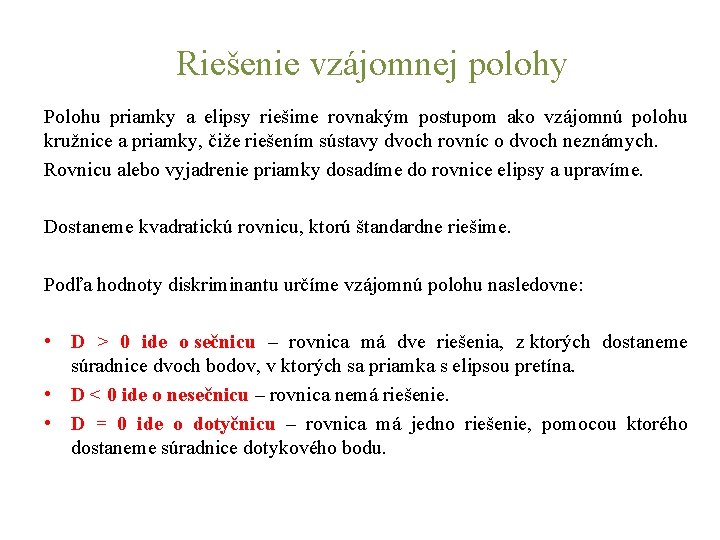 Riešenie vzájomnej polohy

Polohu priamky a elipsy riešime rovnakým postupom ako vzájomnú polohu kružnice a priamky, čiže riešením sústavy dvoch rovníc o dvoch neznámych.

Rovnicu alebo vyjadrenie priamky dosadíme do rovnice elipsy a upravíme.

Dostaneme kvadratickú rovnicu, ktorú štandardne riešime.

Podľa hodnoty diskriminantu určíme vzájomnú polohu nasledovne:

• D > 0 ide o sečnicu – rovnica má dve riešenia, z ktorých dostaneme súradnice dvoch bodov, v ktorých sa priamka s elipsou pretína.
• D < 0 ide o nesečnicu – rovnica nemá riešenie.
• D = 0 ide o dotyčnicu – rovnica má jedno riešenie, pomocou ktorého dostaneme súradnice dotykového bodu.